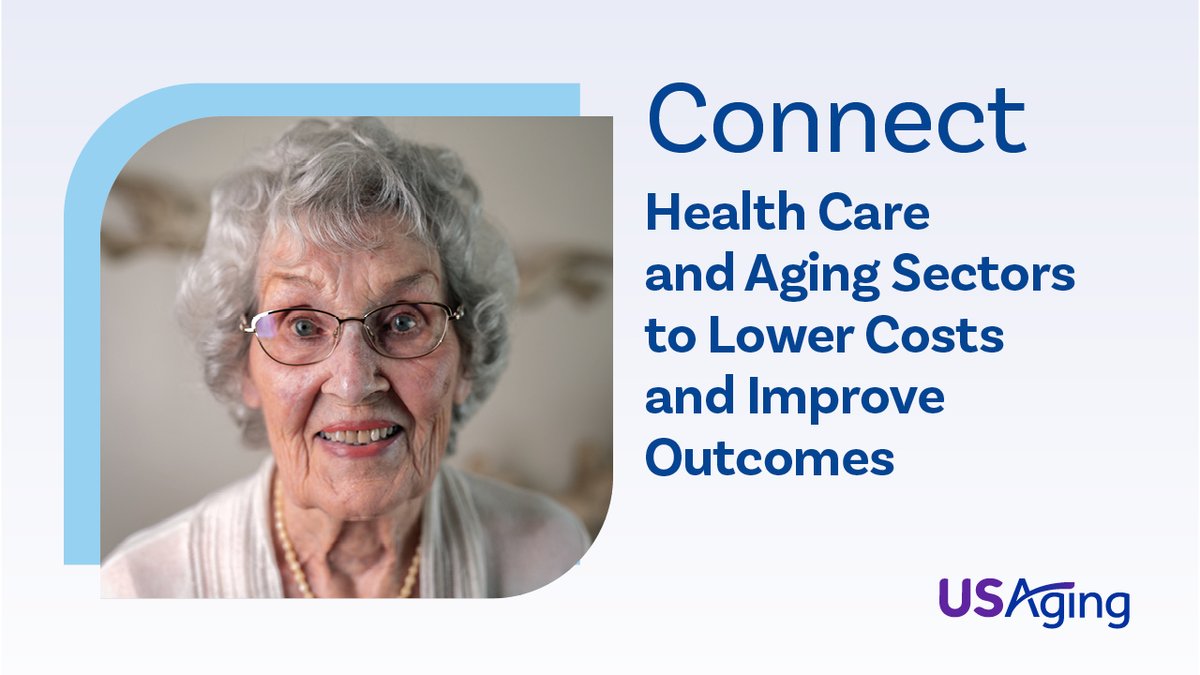 Connect

Health Care and Aging Sectors to Lower Costs and Improve Outcomes

USAging